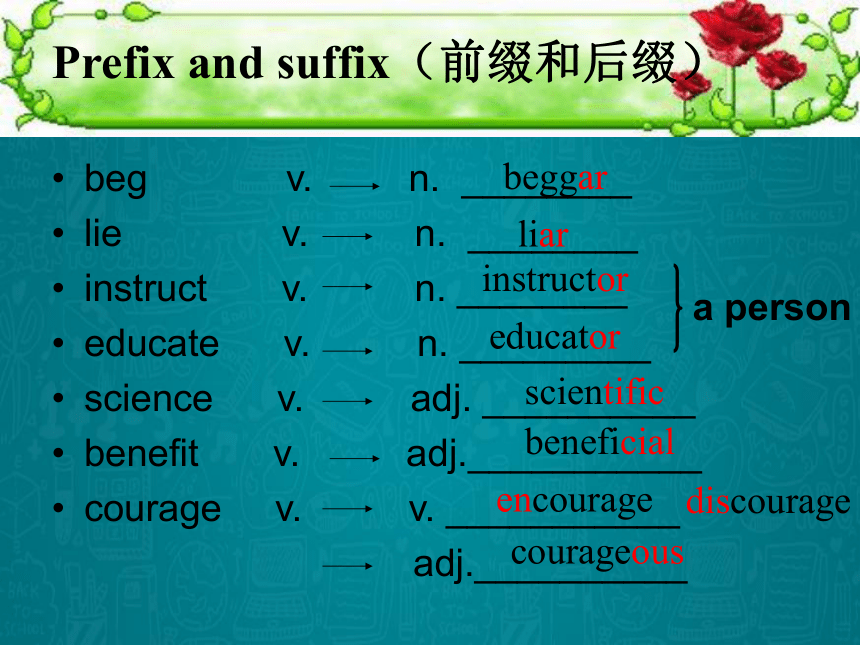 Prefix and suffix（前缀和后缀）

• beg v. ⟶ n. beggar
• lie v. ⟶ n. liar
• instruct v. ⟶ n. instructor
• educate v. ⟶ n. educator
a person
• science v. ⟶ adj. scientific
• benefit v. ⟶ adj. beneficial
• courage v. ⟶ v. encourage discourage
⟶ adj. courageous